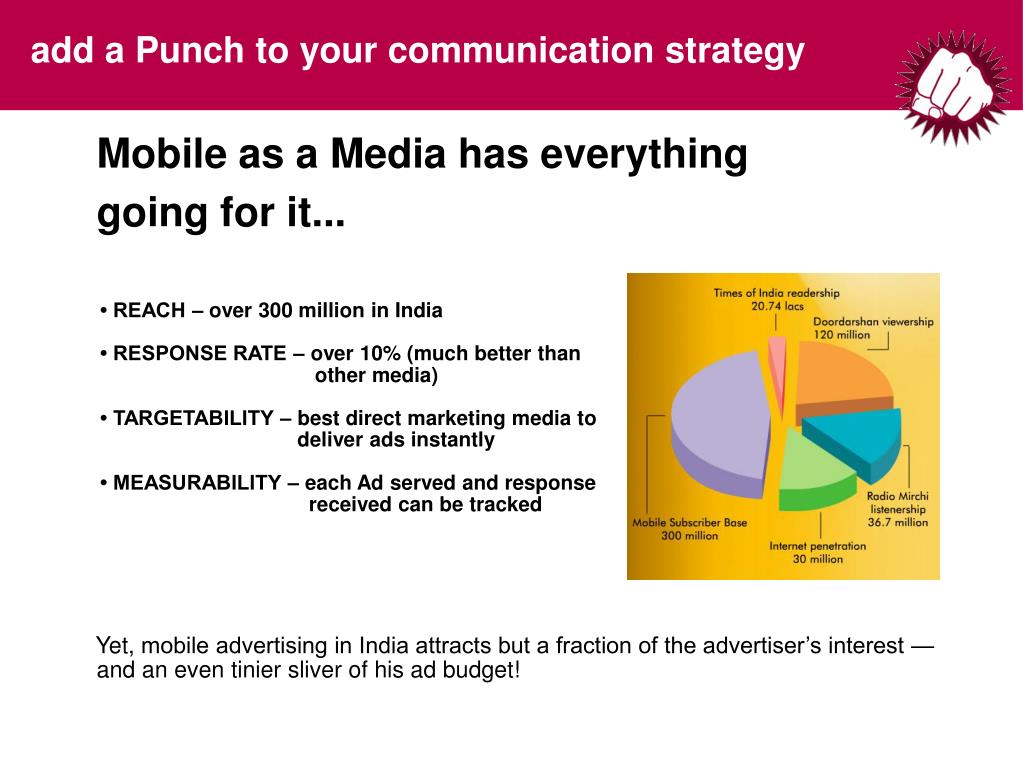 add a Punch to your communication strategy

Mobile as a Media has everything going for it...

• REACH – over 300 million in India

• RESPONSE RATE – over 10% (much better than other media)

• TARGETABILITY – best direct marketing media to deliver ads instantly

• MEASURABILITY – each Ad served and response received can be tracked

Times of India readership
20.74 lacs

Doordarshan viewership
120 million

Radio Mirchi
listenership
36.7 million

Internet penetration
30 million

Mobile Subscriber Base
300 million

Yet, mobile advertising in India attracts but a fraction of the advertiser's interest — and an even tinier sliver of his ad budget!